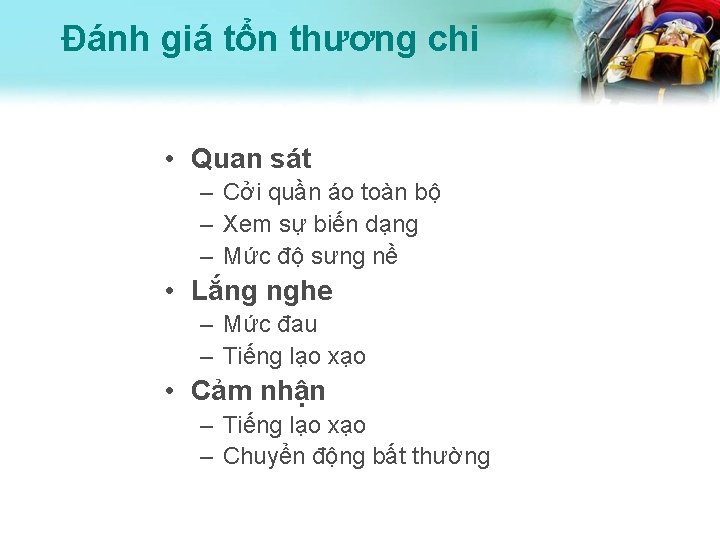 Đánh giá tổn thương chi

• Quan sát
– Cởi quần áo toàn bộ
– Xem sự biến dạng
– Mức độ sưng nề
• Lắng nghe
– Mức đau
– Tiếng lạo xạo
• Cảm nhận
– Tiếng lạo xạo
– Chuyển động bất thường